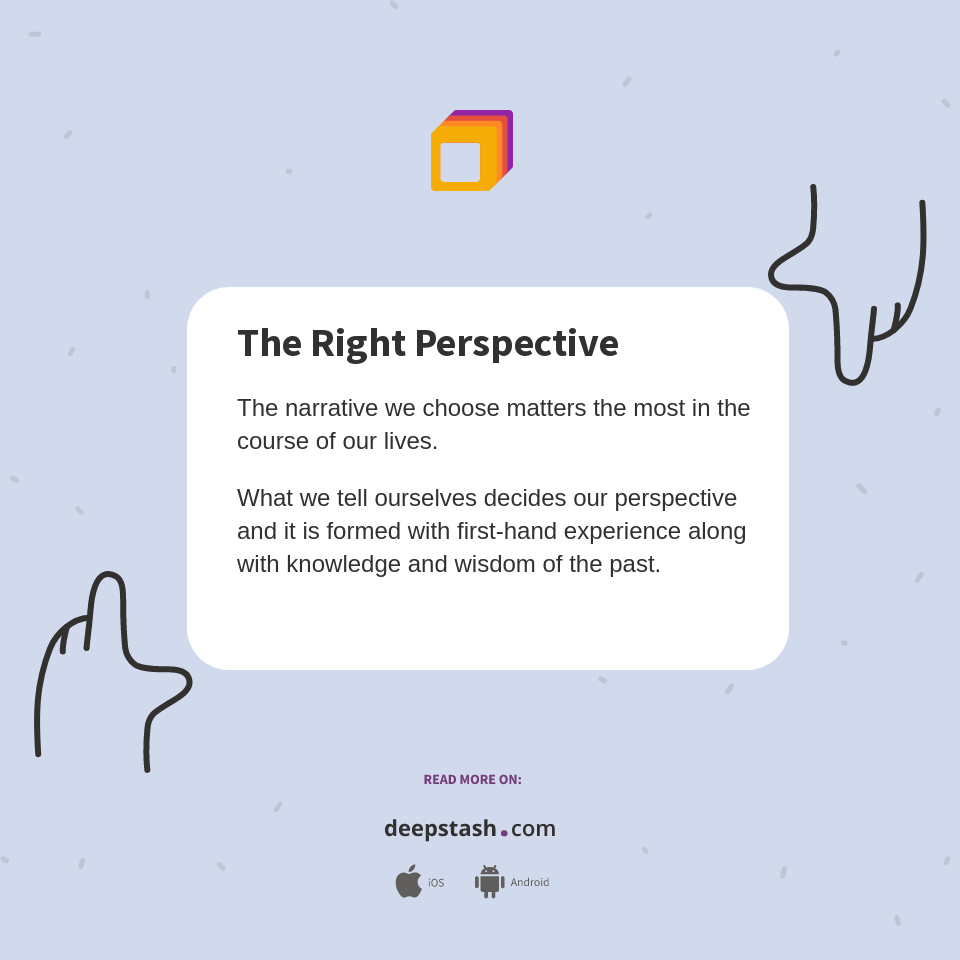 The Right Perspective

The narrative we choose matters the most in the course of our lives.

What we tell ourselves decides our perspective and it is formed with first-hand experience along with knowledge and wisdom of the past.

READ MORE ON:

deepstash.com

iOS Android